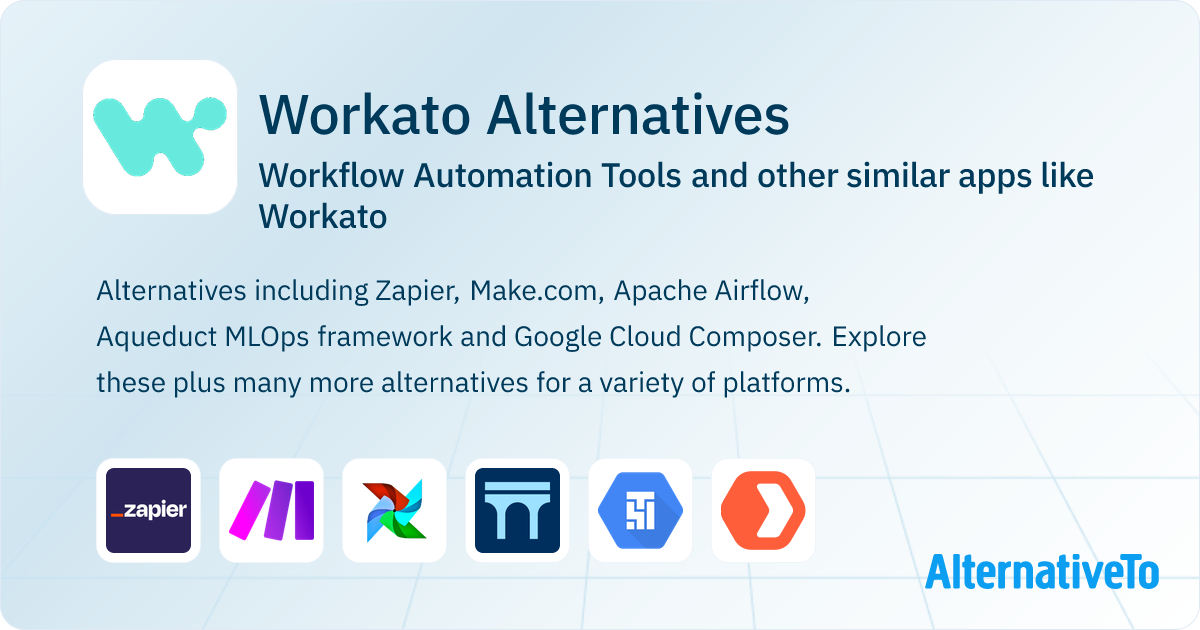 Workato Alternatives

Workflow Automation Tools and other similar apps like Workato

Alternatives including Zapier, Make.com, Apache Airflow, Aqueduct MLOps framework and Google Cloud Composer. Explore these plus many more alternatives for a variety of platforms.

_zapier

AlternativeTo